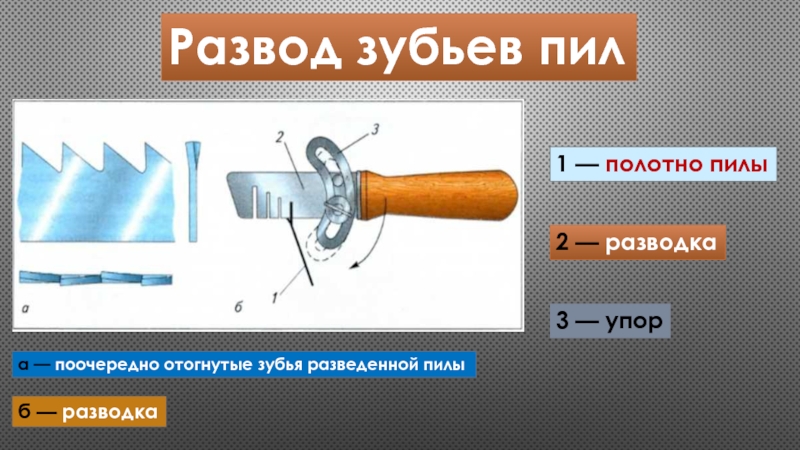 Развод зубьев пил

2

3

1

а

б

1 — полотно пилы

2 — разводка

3 — упор

а — поочередно отогнутые зубья разведенной пилы

б — разводка